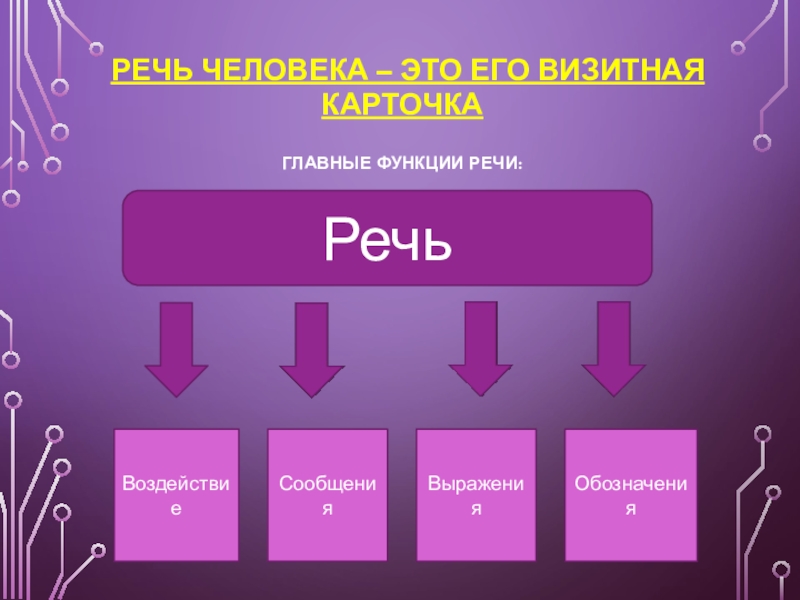 РЕЧЬ ЧЕЛОВЕКА – ЭТО ЕГО ВИЗИТНАЯ КАРТОЧКА

ГЛАВНЫЕ ФУНКЦИИ РЕЧИ:

Речь

Воздействие

Сообщения

Выражения

Обозначения